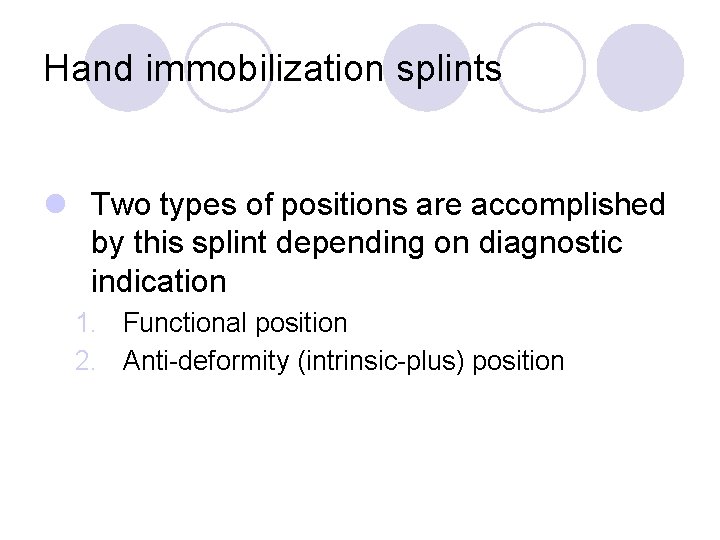 Hand immobilization splints

Two types of positions are accomplished by this splint depending on diagnostic indication

1. Functional position
2. Anti-deformity (intrinsic-plus) position